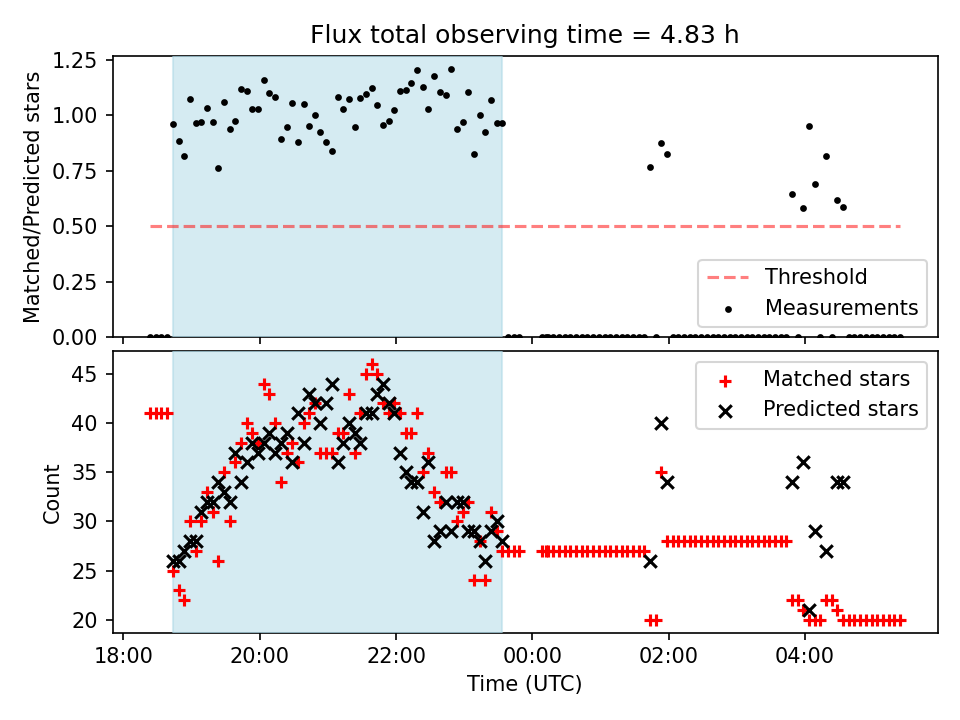 Flux total observing time = 4.83 h

Matched/Predicted stars

1.25
1.00
0.75
0.50
0.25
0.00

Threshold
Measurements

Count

45
40
35
30
25
20

Matched stars
Predicted stars

18:00
20:00
22:00
00:00
02:00
04:00

Time (UTC)